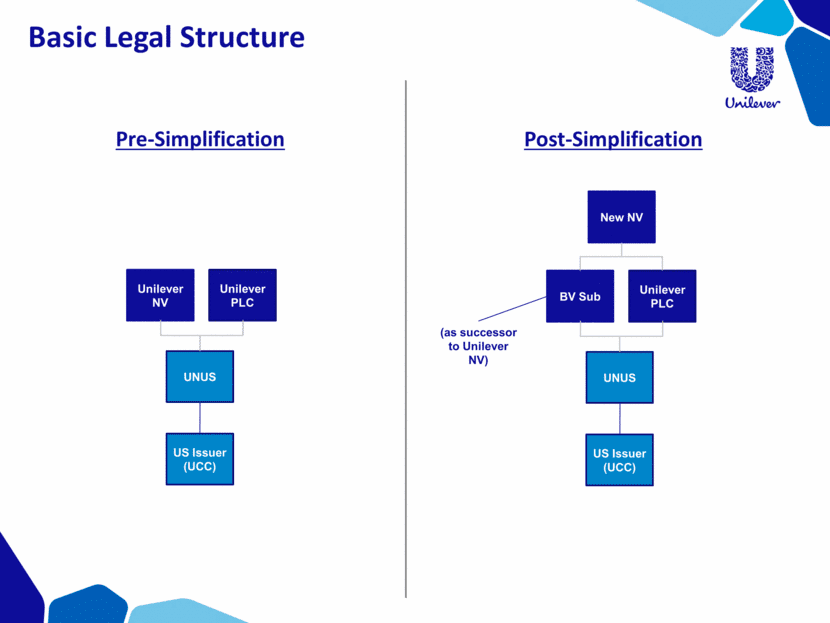 Basic Legal Structure

Unilever

Pre-Simplification

Unilever NV

Unilever PLC

UNUS

US Issuer (UCC)

Post-Simplification

New NV

BV Sub

Unilever PLC

(as successor to Unilever NV)

UNUS

US Issuer (UCC)